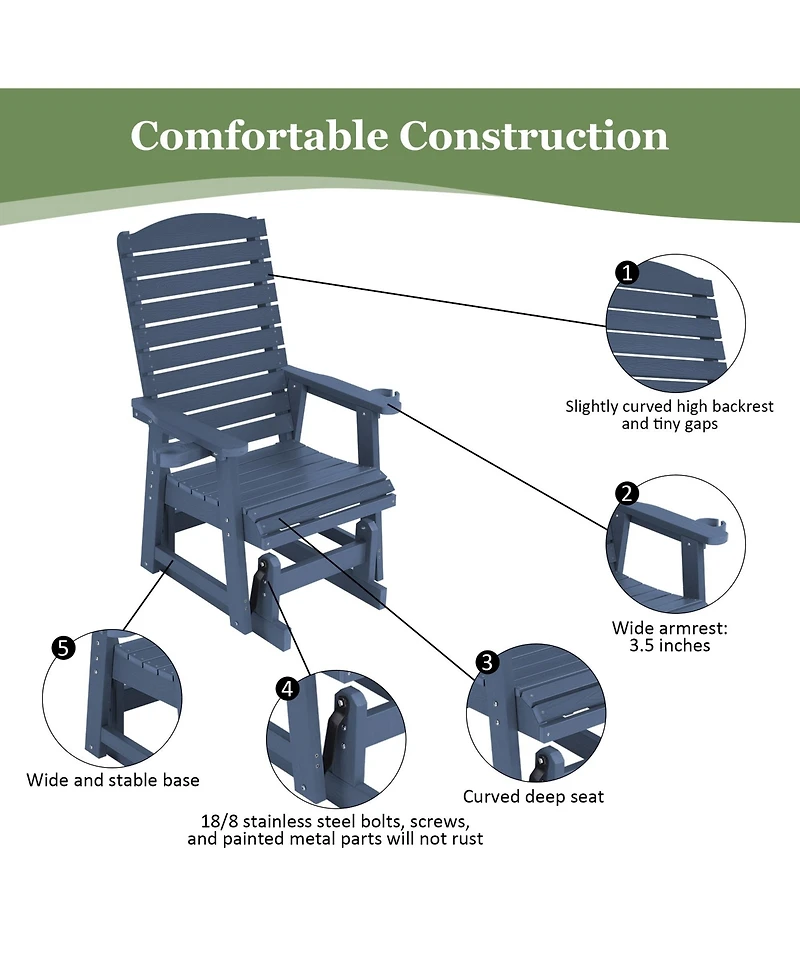 Comfortable Construction

1
Slightly curved high backrest and tiny gaps

2
Wide armrest: 3.5 inches

3
Curved deep seat

4
18/8 stainless steel bolts, screws, and painted metal parts will not rust

5
Wide and stable base